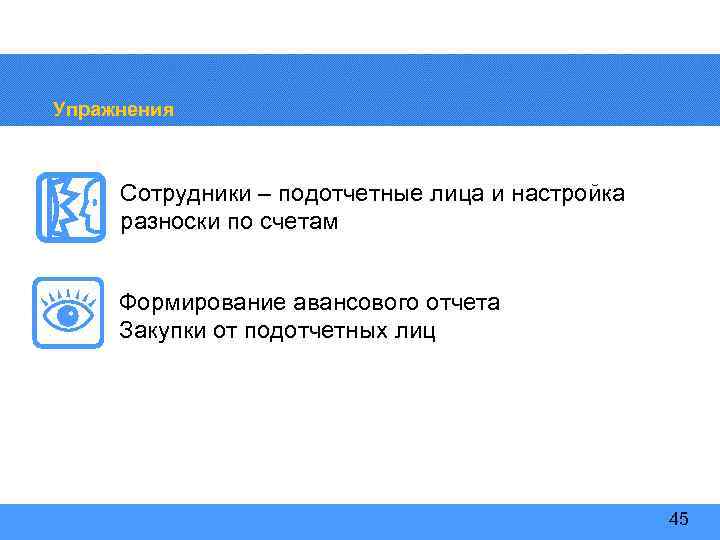 Упражнения

Сотрудники – подотчетные лица и настройка разноски по счетам

Формирование авансового отчета
Закупки от подотчетных лиц

45